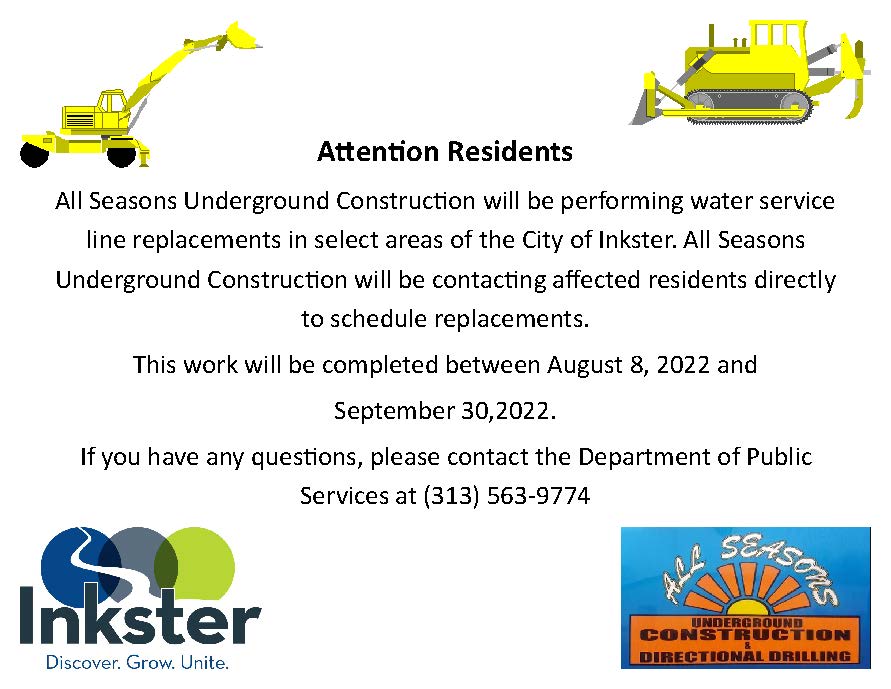 Attention Residents

All Seasons Underground Construction will be performing water service line replacements in select areas of the City of Inkster. All Seasons Underground Construction will be contacting affected residents directly to schedule replacements.

This work will be completed between August 8, 2022 and

September 30,2022.

If you have any questions, please contact the Department of Public Services at (313) 563-9774

Inkster
Discover. Grow. Unite.

ALL SEASONS
UNDERGROUND
CONSTRUCTION
&
DIRECTIONAL DRILLING